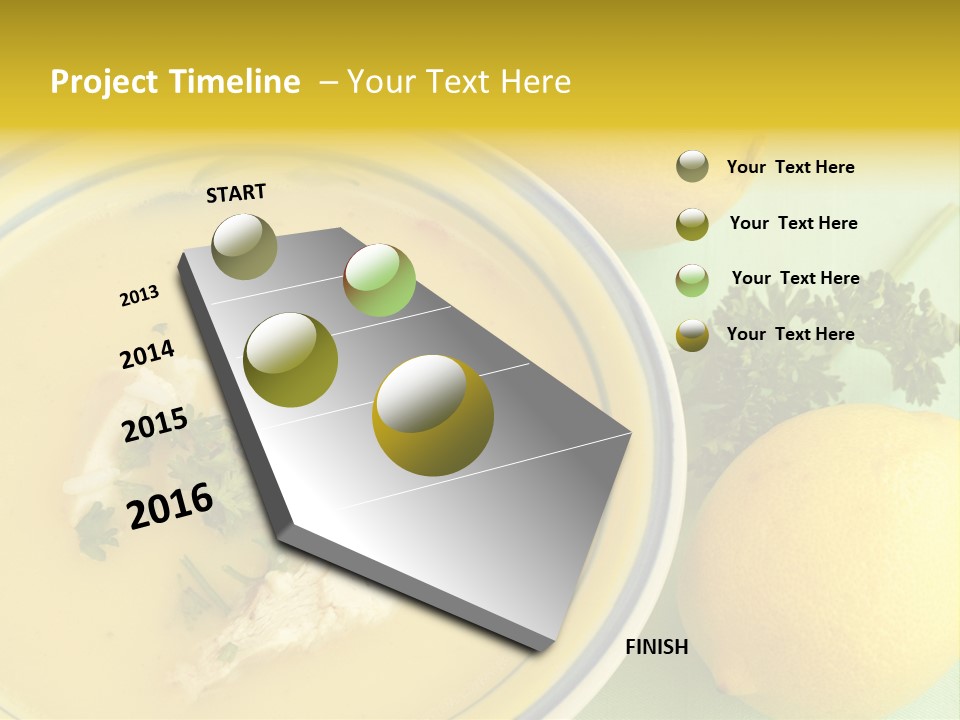 Project Timeline – Your Text Here

START

2013

2014

2015

2016

FINISH

Your Text Here

Your Text Here

Your Text Here

Your Text Here